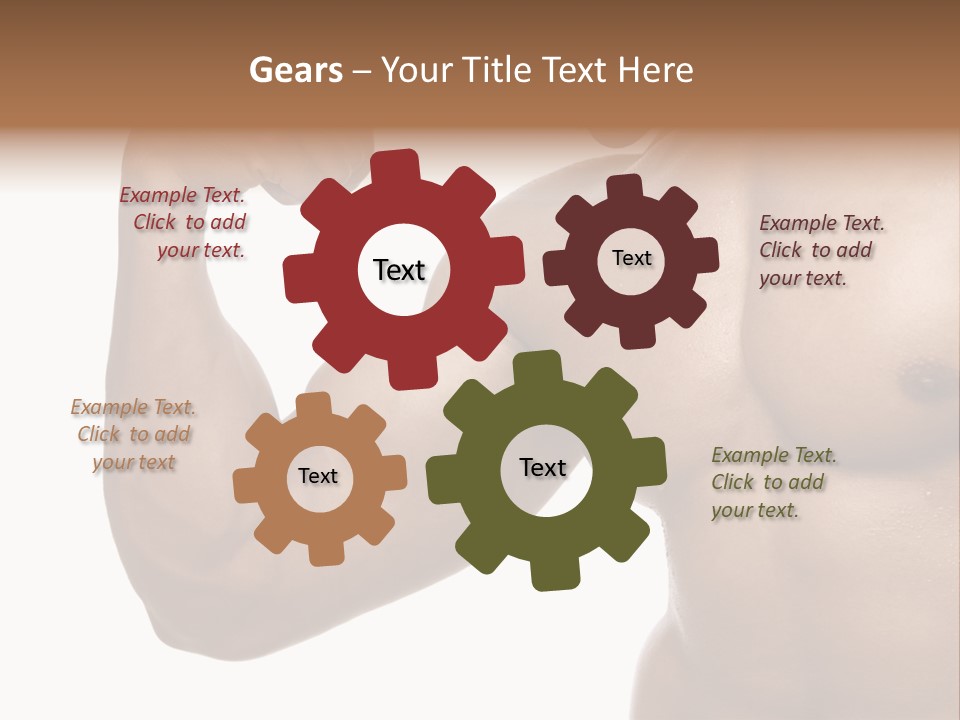 Gears – Your Title Text Here

Example Text. Click to add your text.

Text

Text

Example Text. Click to add your text.

Example Text. Click to add your text

Text

Text

Example Text. Click to add your text.